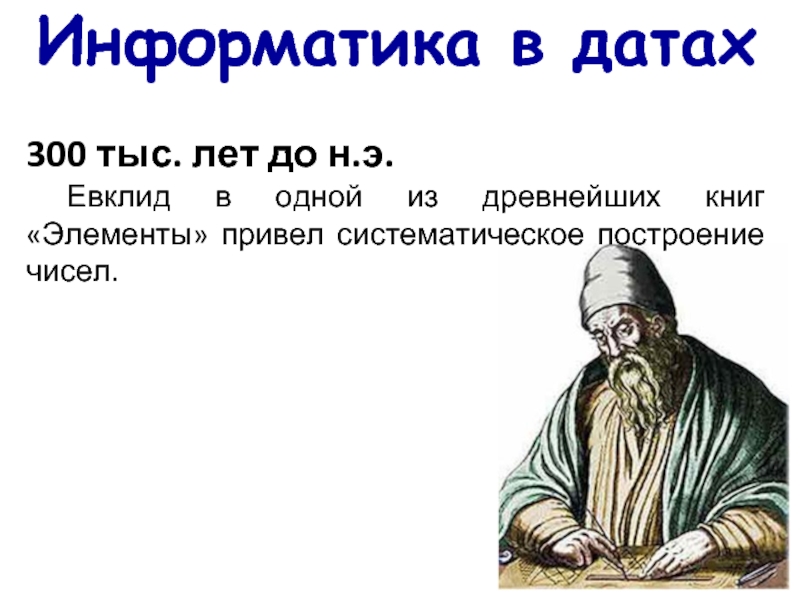 Информатика в датах

300 тыс. лет до н.э.

Евклид в одной из древнейших книг «Элементы» привел систематическое построение чисел.